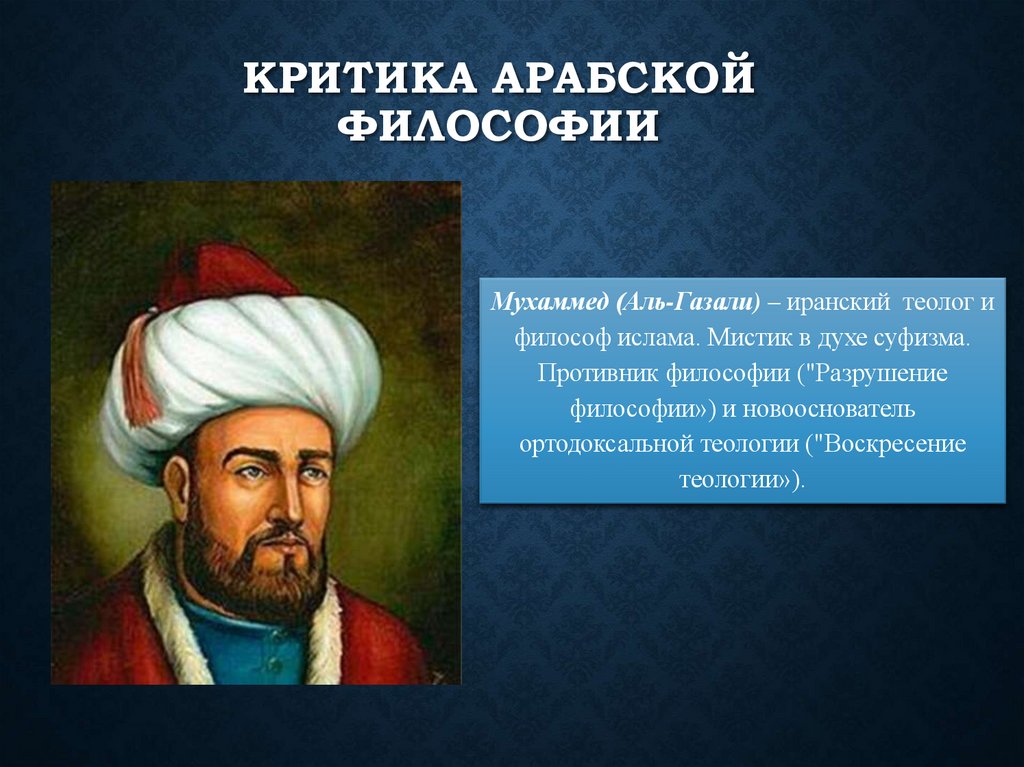 КРИТИКА АРАБСКОЙ ФИЛОСОФИИ

Мухаммед (Аль-Газали) – иранский теолог и философ ислама. Мистик в духе суфизма. Противник философии ("Разрушение философии») и новооснователь ортодоксальной теологии ("Воскресение теологии»).